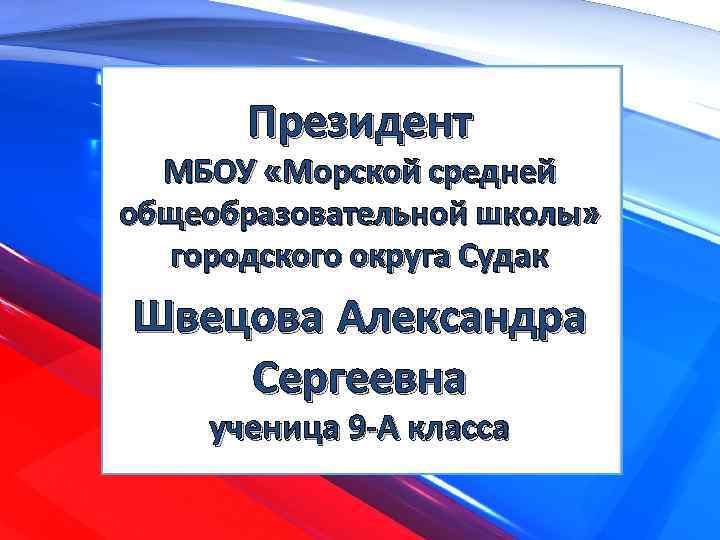 Президент
МБОУ «Морской средней общеобразовательной школы» городского округа Судак

Швецова Александра Сергеевна
ученица 9-А класса